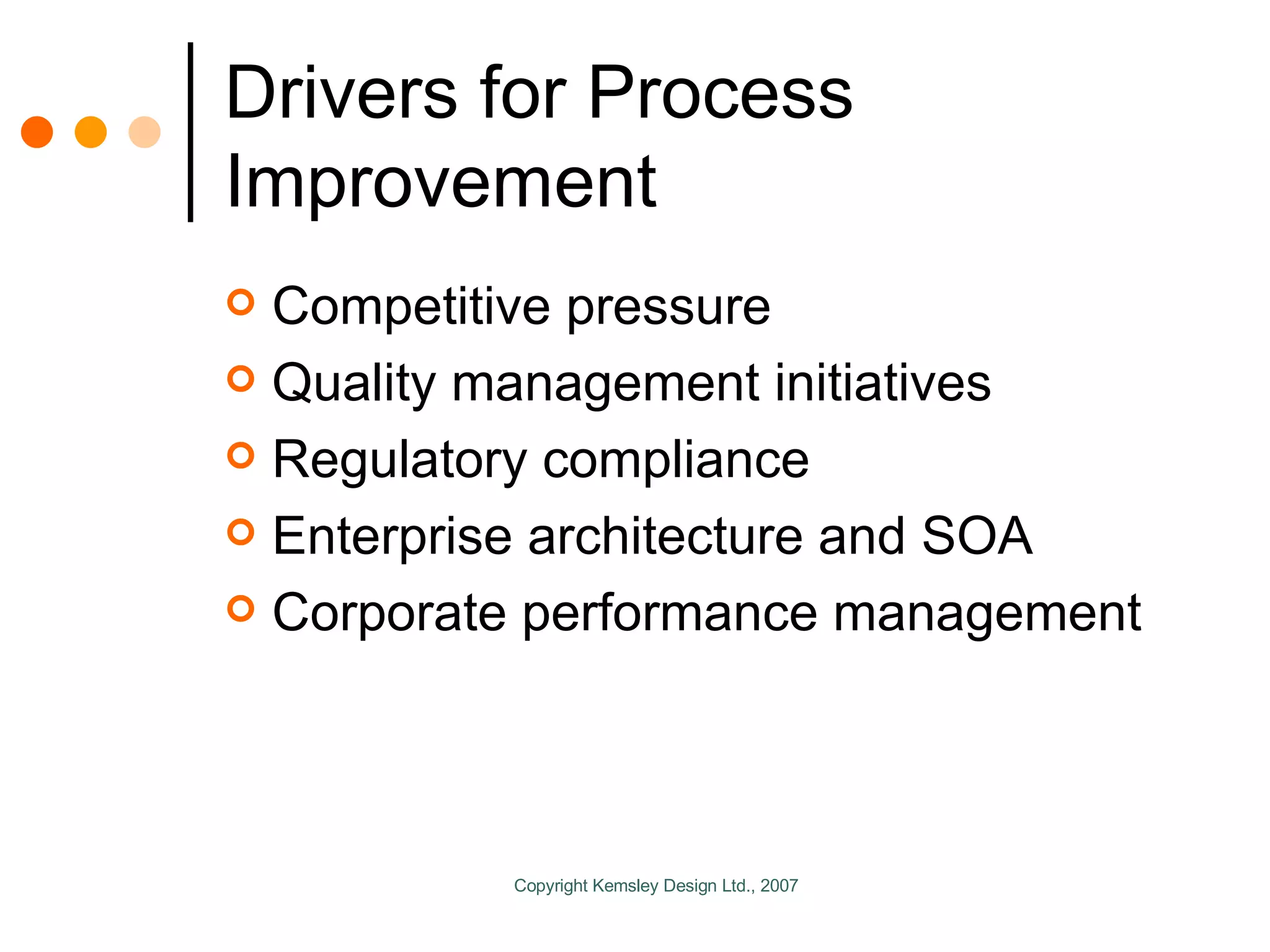 Drivers for Process Improvement

- Competitive pressure
- Quality management initiatives
- Regulatory compliance
- Enterprise architecture and SOA
- Corporate performance management

Copyright Kemsley Design Ltd., 2007